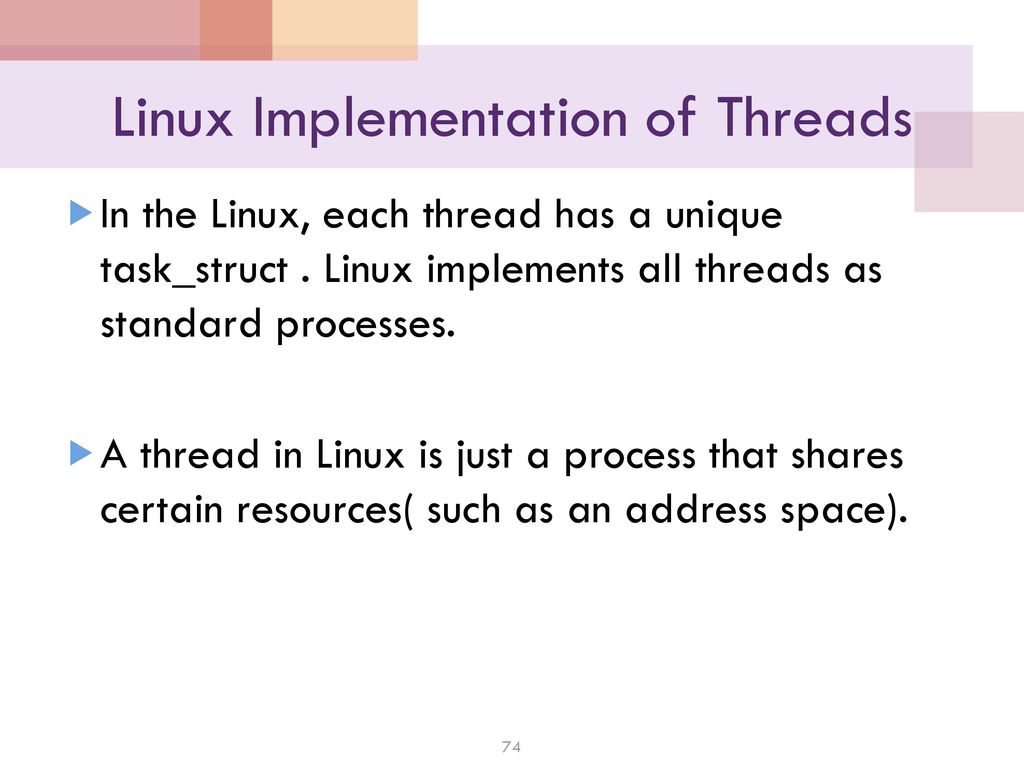 Linux Implementation of Threads

In the Linux, each thread has a unique task_struct . Linux implements all threads as standard processes.

A thread in Linux is just a process that shares certain resources( such as an address space).

74